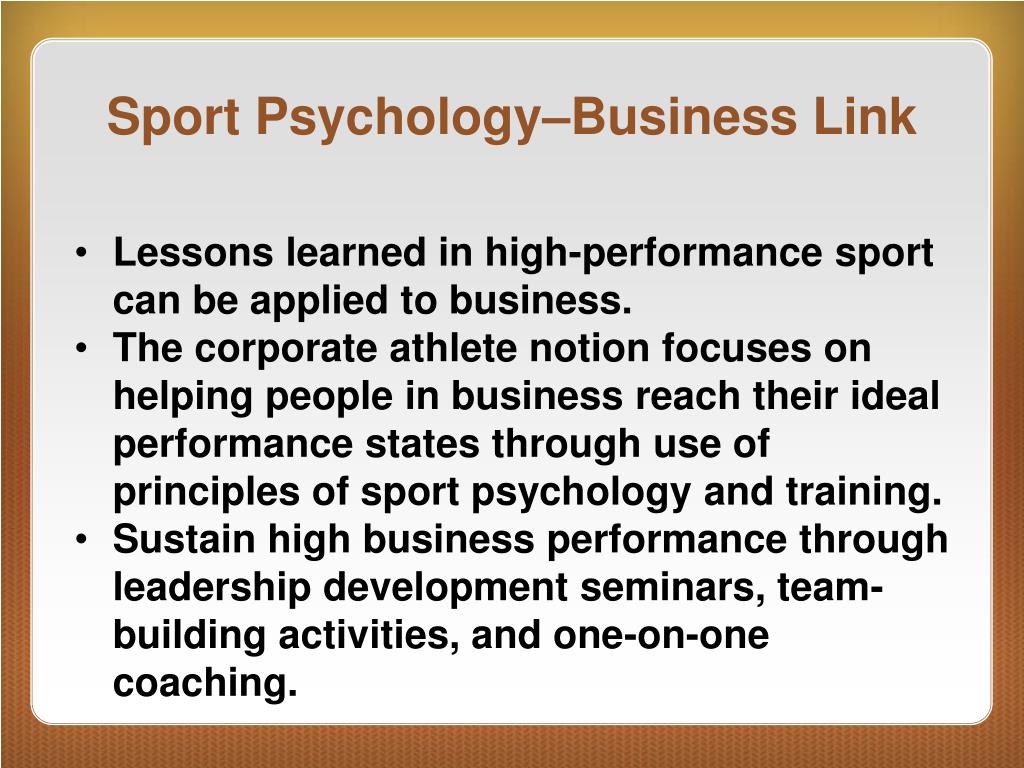 Sport Psychology–Business Link

• Lessons learned in high-performance sport can be applied to business.
• The corporate athlete notion focuses on helping people in business reach their ideal performance states through use of principles of sport psychology and training.
• Sustain high business performance through leadership development seminars, team-building activities, and one-on-one coaching.